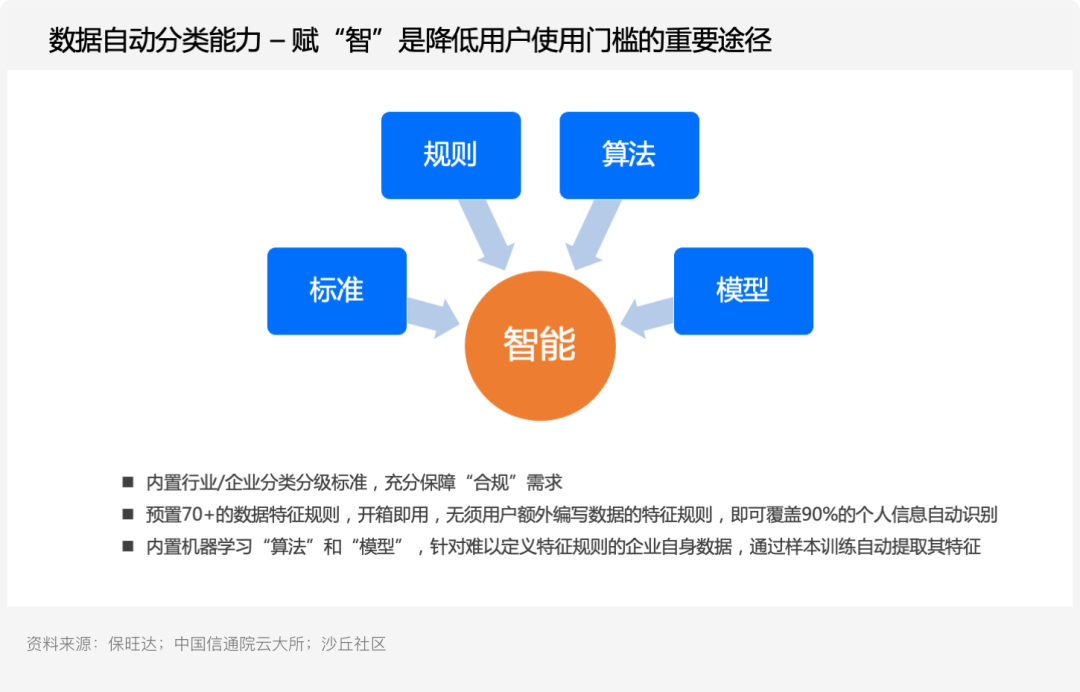 数据自动分类能力 – 赋“智”是降低用户使用门槛的重要途径

规则

算法

标准

模型

智能

■ 内置行业/企业分类分级标准，充分保障“合规”需求
■ 预置70+的数据特征规则，开箱即用，无须用户额外编写数据的特征规则，即可覆盖90%的个人信息自动识别
■ 内置机器学习“算法”和“模型”，针对难以定义特征规则的企业自身数据，通过样本训练自动提取其特征

资料来源：保旺达；中国信通院云大所；沙丘社区